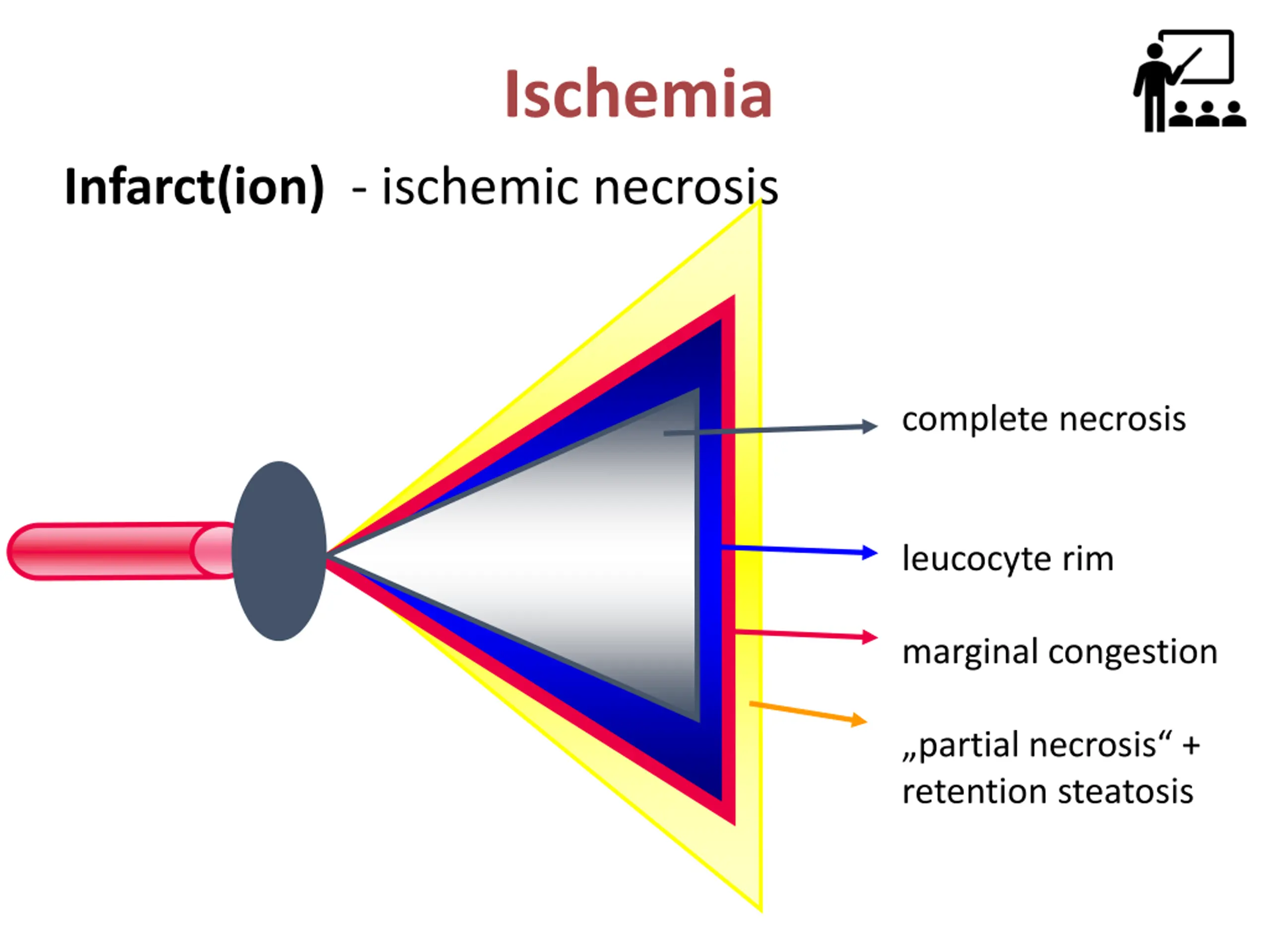 Ischemia

Infarct(ion) - ischemic necrosis

complete necrosis

leucocyte rim

marginal congestion

„partial necrosis“ + retention steatosis